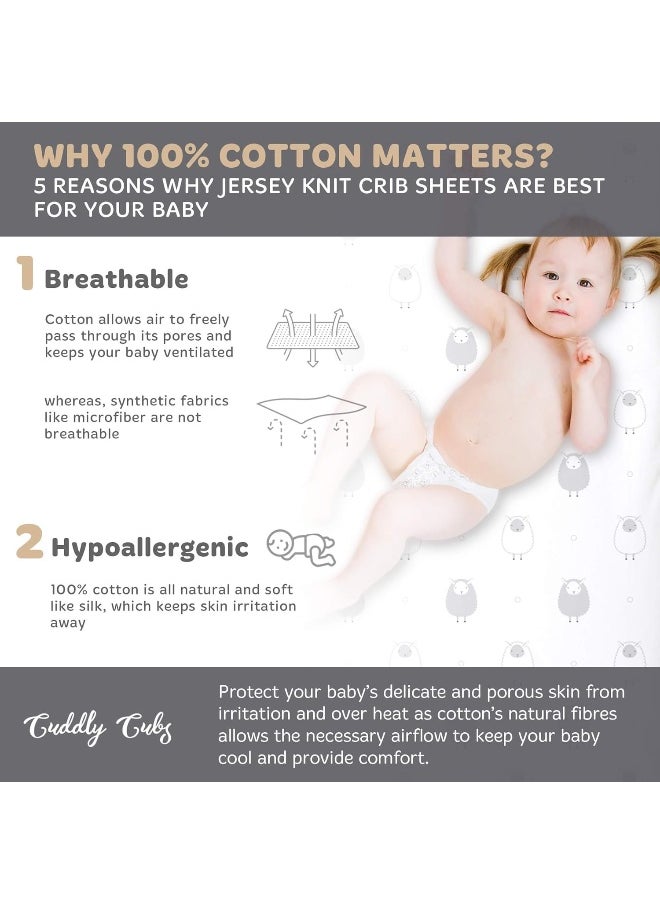 WHY 100% COTTON MATTERS?
5 REASONS WHY JERSEY KNIT CRIB SHEETS ARE BEST FOR YOUR BABY

1 Breathable

Cotton allows air to freely pass through its pores and keeps your baby ventilated

whereas, synthetic fabrics like microfiber are not breathable

2 Hypoallergenic

100% cotton is all natural and soft like silk, which keeps skin irritation away

Cuddly Cubs

Protect your baby's delicate and porous skin from irritation and over heat as cotton's natural fibres allows the necessary airflow to keep your baby cool and provide comfort.